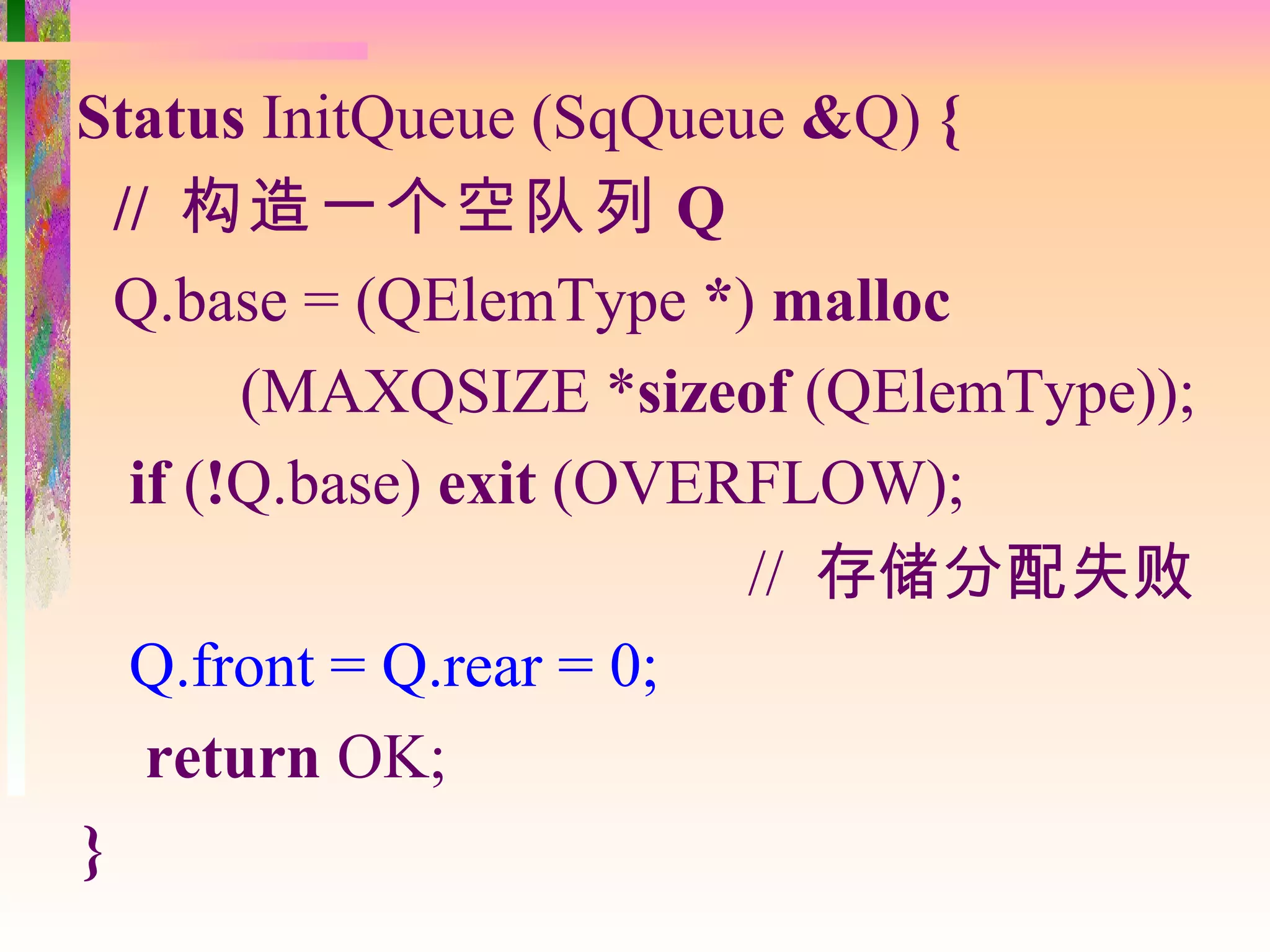 Status InitQueue (SqQueue &Q) {
// 构造一个空队列 Q
Q.base = (QElemType *) malloc
(MAXQSIZE *sizeof (QElemType));
if (!Q.base) exit (OVERFLOW);
// 存储分配失败
Q.front = Q.rear = 0;
return OK;
}